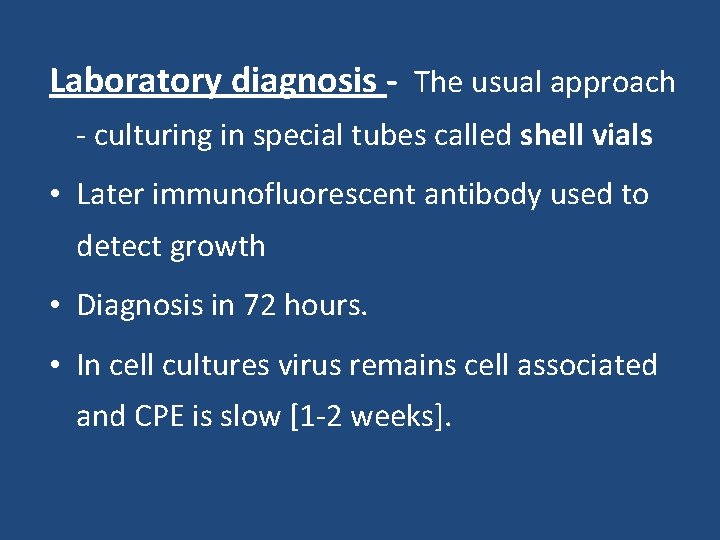 Laboratory diagnosis - The usual approach - culturing in special tubes called shell vials

• Later immunofluorescent antibody used to detect growth

• Diagnosis in 72 hours.

• In cell cultures virus remains cell associated and CPE is slow [1-2 weeks].